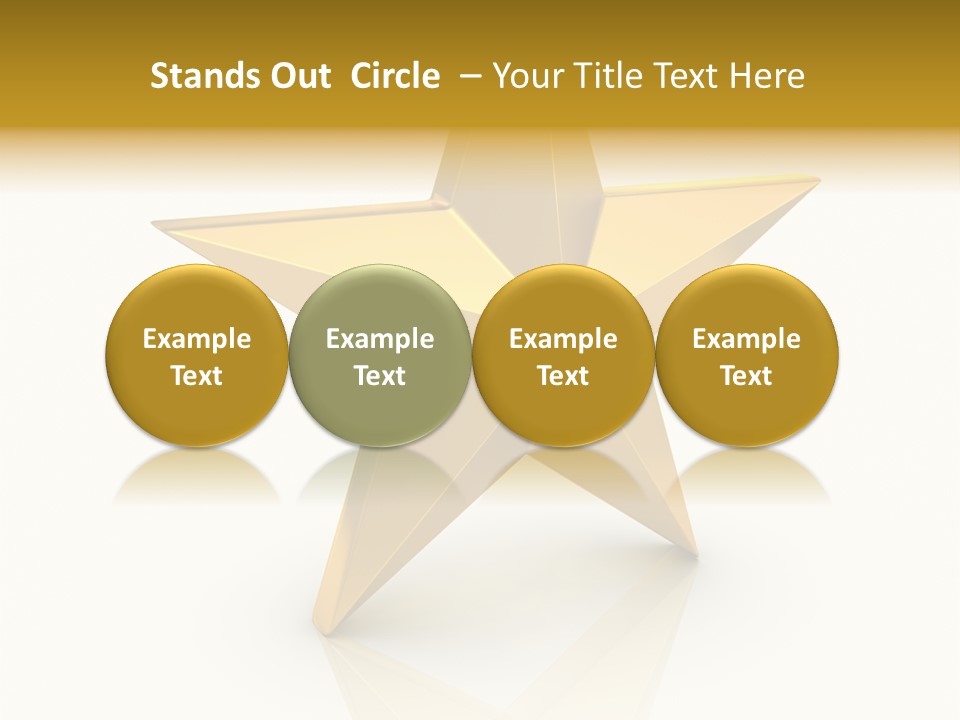 Stands Out Circle – Your Title Text Here

Example Text

Example Text

Example Text

Example Text